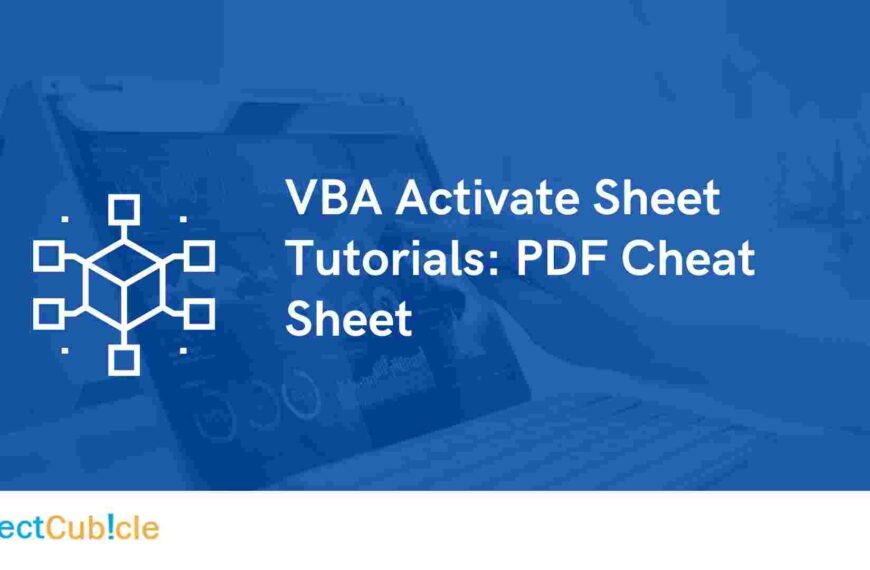 VBA Activate Sheet Tutorials: PDF Cheat Sheet

ectCub!cle